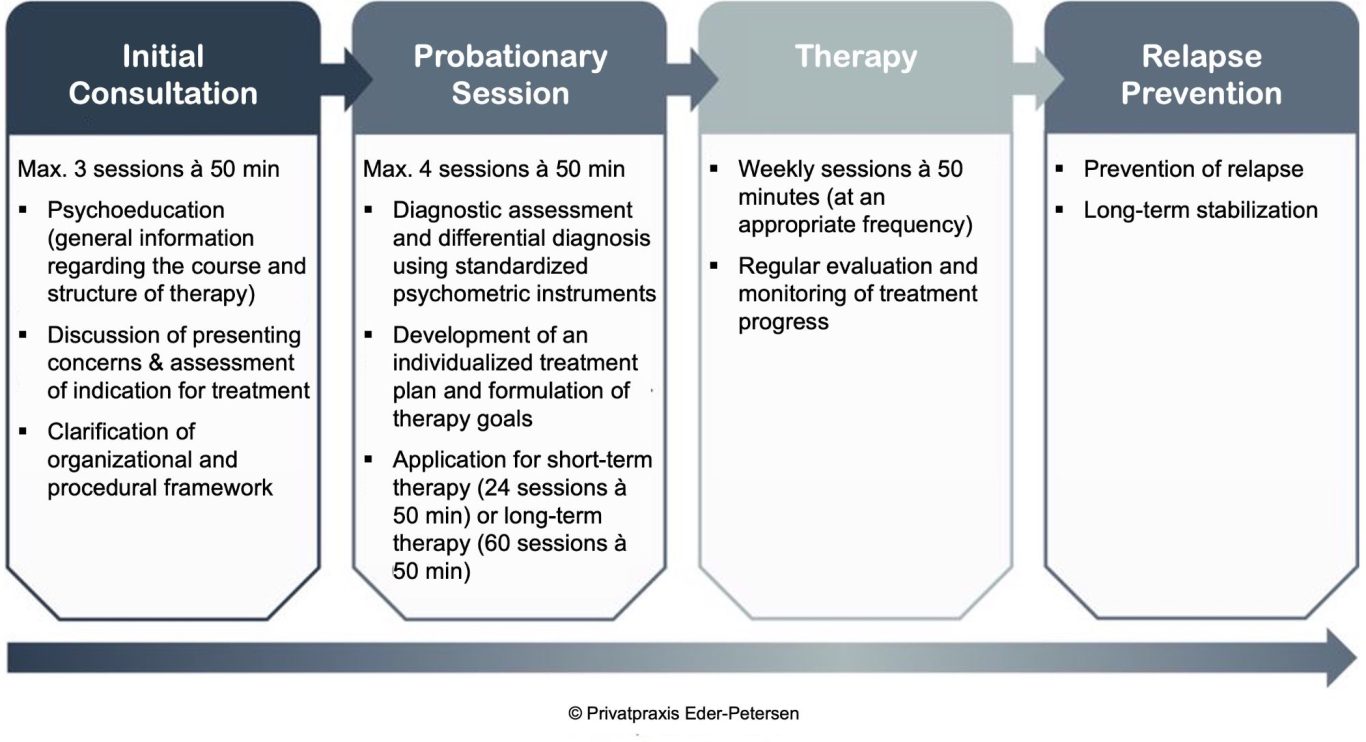 Initial Consultation

Max. 3 sessions à 50 min
▪ Psychoeducation (general information regarding the course and structure of therapy)
▪ Discussion of presenting concerns & assessment of indication for treatment
▪ Clarification of organizational and procedural framework

Probationary Session

Max. 4 sessions à 50 min
▪ Diagnostic assessment and differential diagnosis using standardized psychometric instruments
▪ Development of an individualized treatment plan and formulation of therapy goals
▪ Application for short-term therapy (24 sessions à 50 min) or long-term therapy (60 sessions à 50 min)

Therapy

▪ Weekly sessions à 50 minutes (at an appropriate frequency)
▪ Regular evaluation and monitoring of treatment progress

Relapse Prevention

▪ Prevention of relapse
▪ Long-term stabilization

© Privatpraxis Eder-Petersen